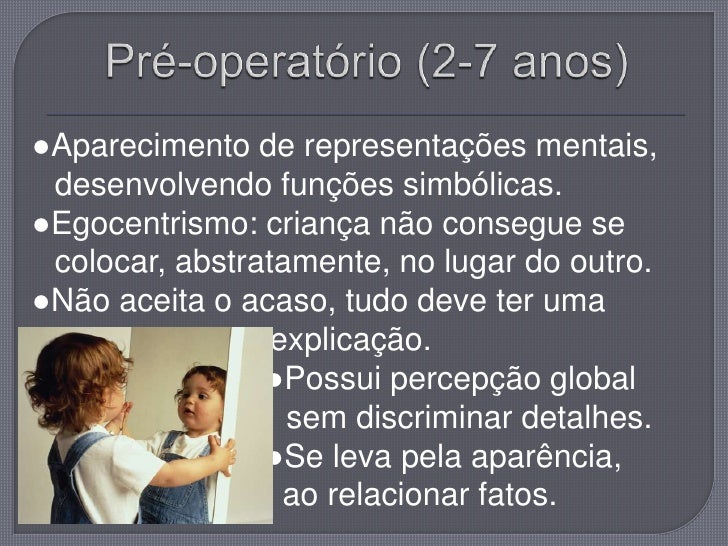 Pré-operatório (2-7 anos)

●Aparecimento de representações mentais, desenvolvendo funções simbólicas.

●Egocentrismo: criança não consegue se colocar, abstratamente, no lugar do outro.

●Não aceita o acaso, tudo deve ter uma explicação.

●Possui percepção global sem discriminar detalhes.

●Se leva pela aparência, ao relacionar fatos.